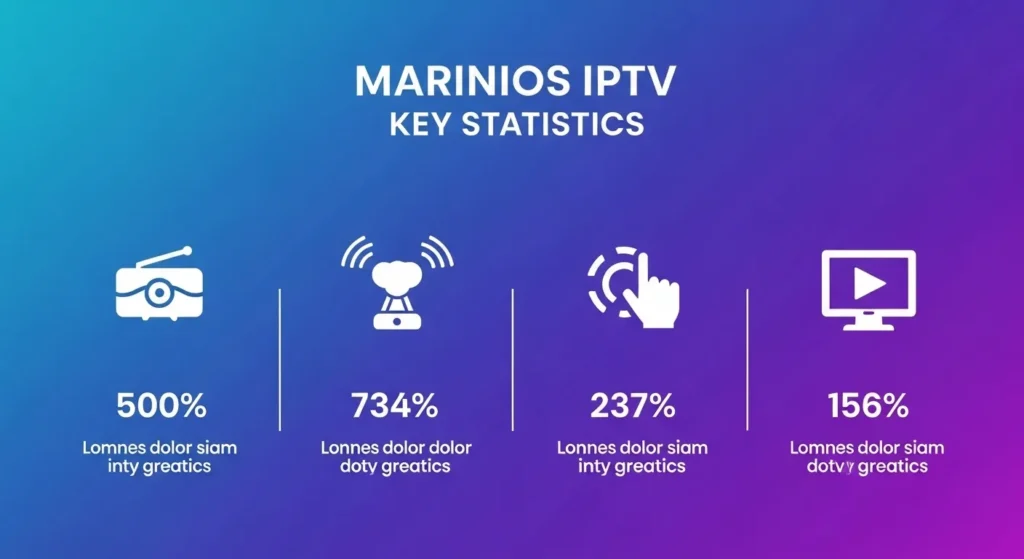 MARINIOS IPTV
KEY STATISTICS

500%
Lomnes dolor siam inty greatics

734%
Lonnes dolor dolor doty greatics

237%
Lonnes dolor siam inty greatics

156%
Lomnes dolor siam dotvy greatics